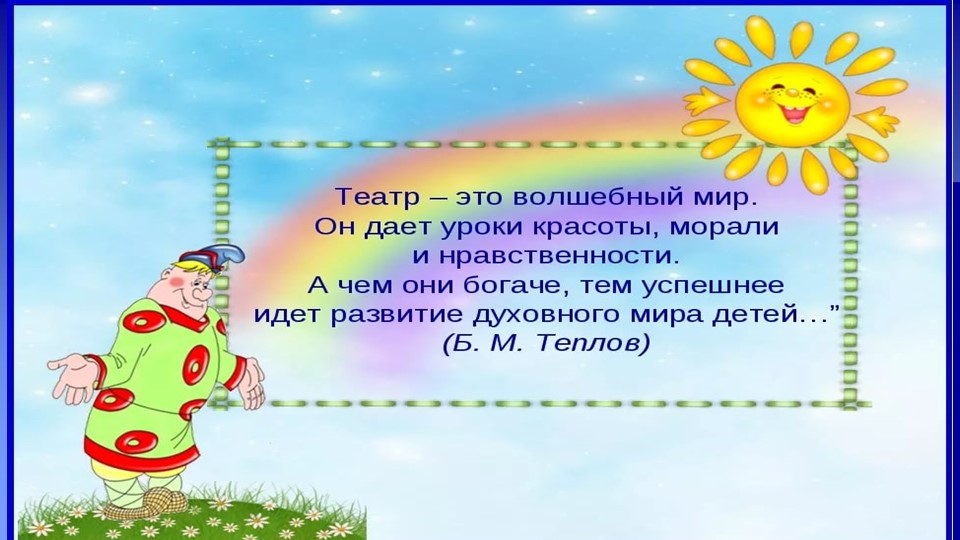 Театр – это волшебный мир.
Он дает уроки красоты, морали
и нравственности.
А чем они богаче, тем успешнее
идет развитие духовного мира детей…”
(Б. М. Теплов)